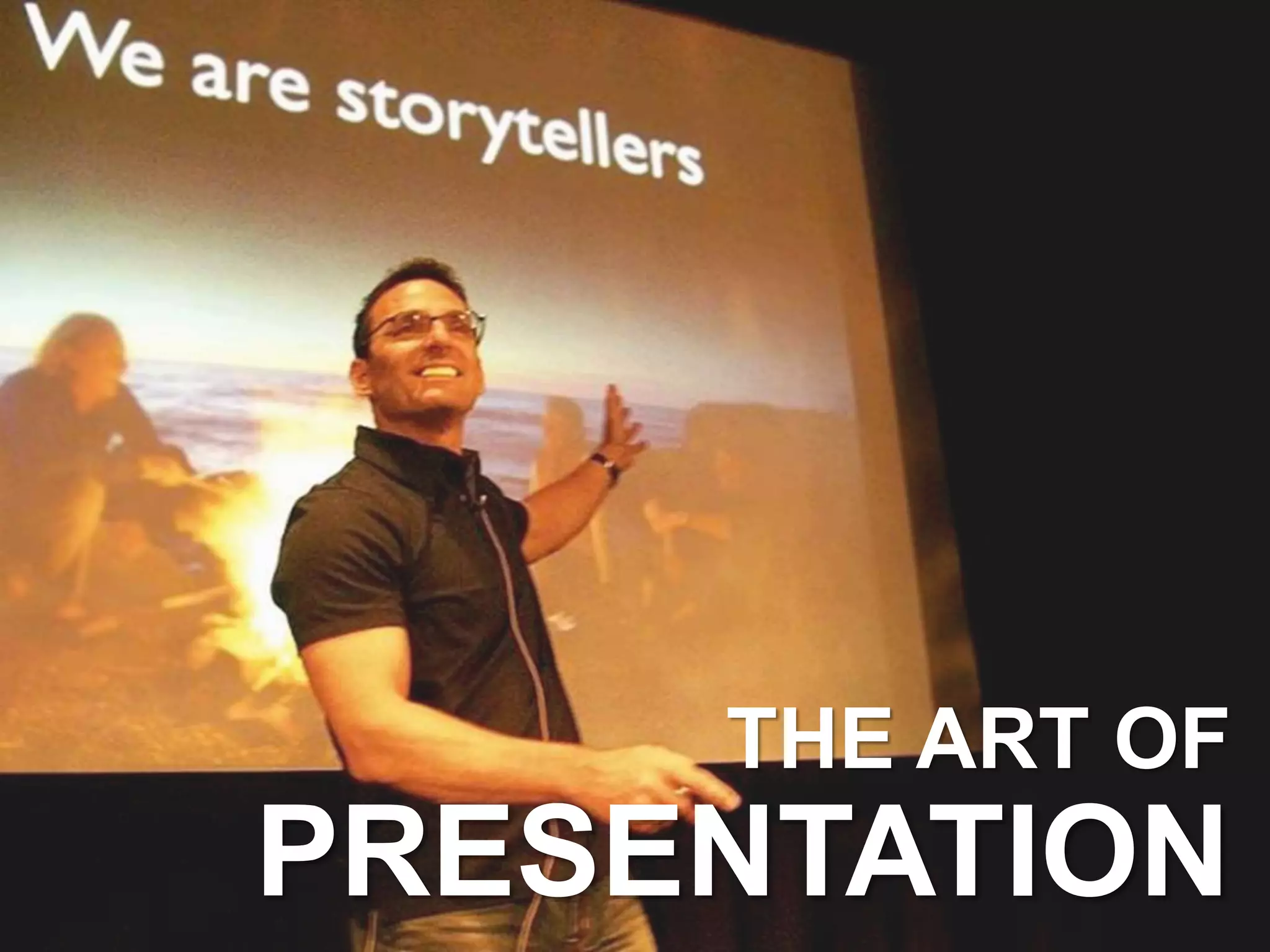 We are storytellers

THE ART OF
PRESENTATION